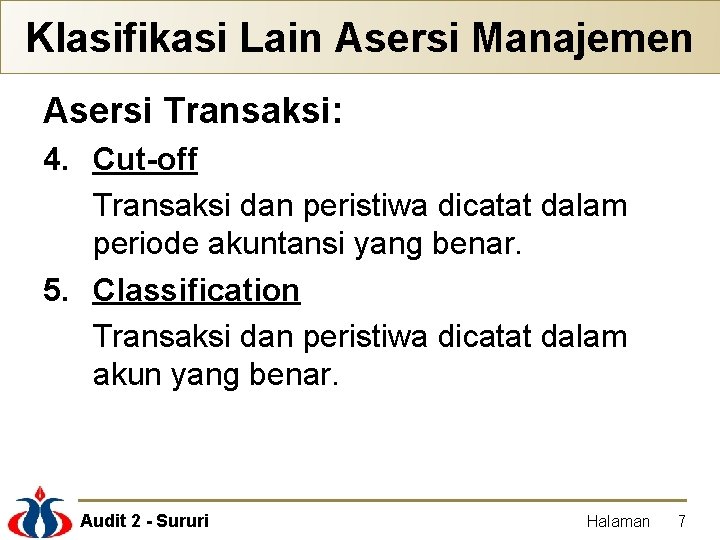 Klasifikasi Lain Asersi Manajemen

Asersi Transaksi:

4. Cut-off

Transaksi dan peristiwa dicatat dalam periode akuntansi yang benar.

5. Classification

Transaksi dan peristiwa dicatat dalam akun yang benar.

Audit 2 - Sururi

Halaman 7